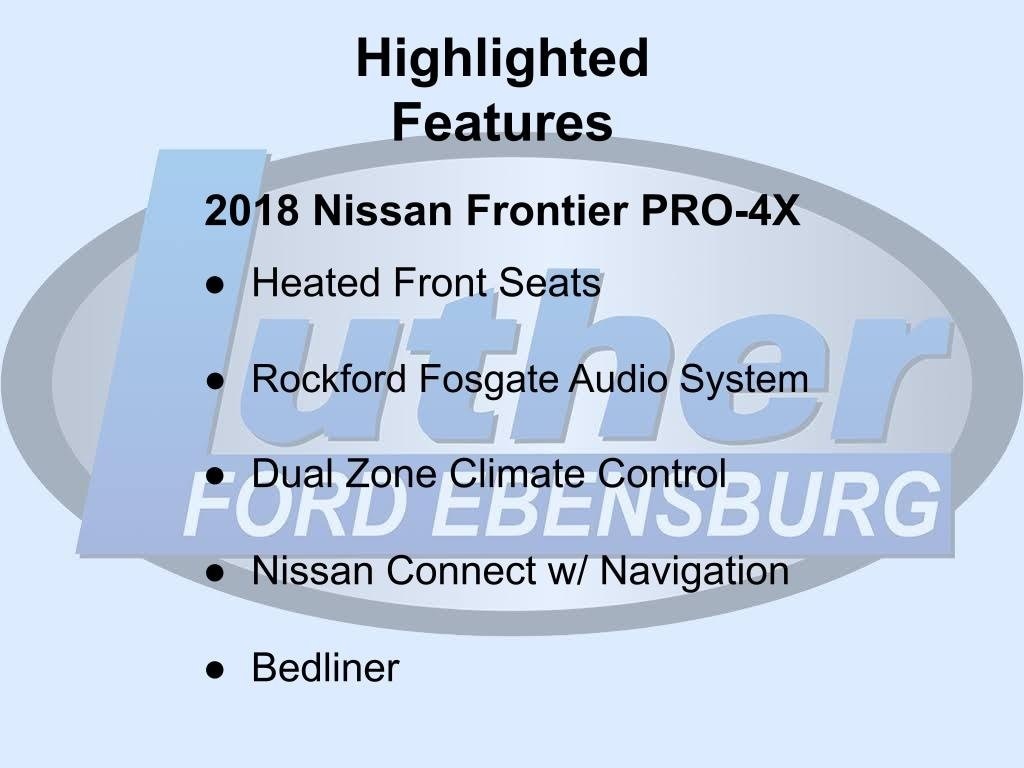 Highlighted Features

2018 Nissan Frontier PRO-4X

● Heated Front Seats

● Rockford Fosgate Audio System

● Dual Zone Climate Control

● Nissan Connect w/ Navigation

● Bedliner

luther
FORD EBENSBURG